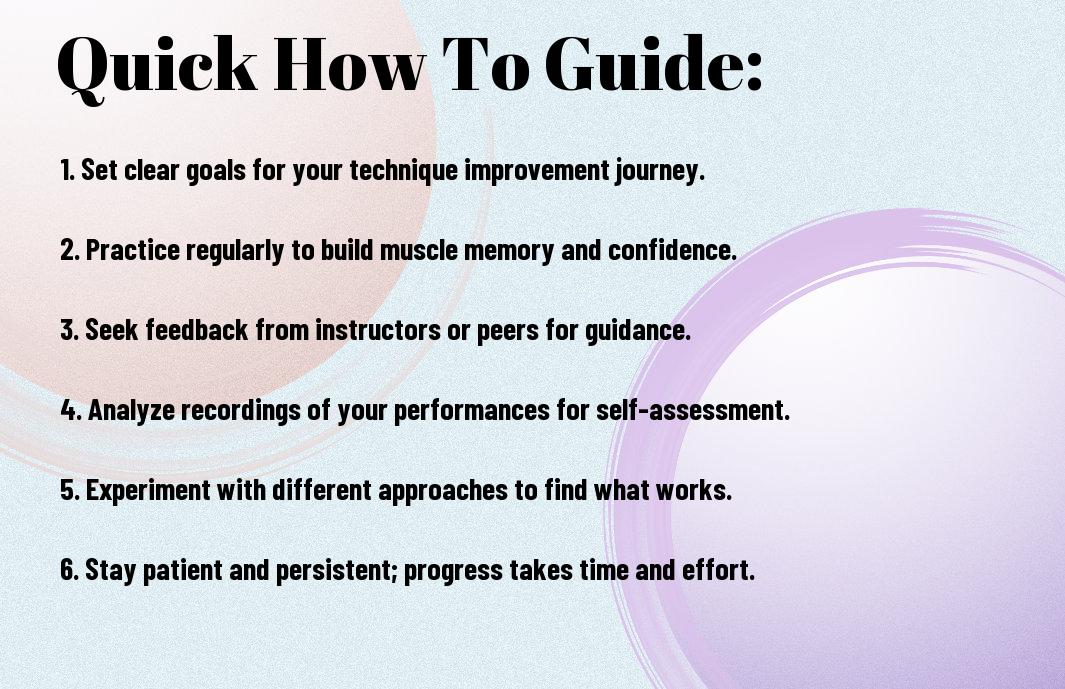 Quick How To Guide:

1. Set clear goals for your technique improvement journey.

2. Practice regularly to build muscle memory and confidence.

3. Seek feedback from instructors or peers for guidance.

4. Analyze recordings of your performances for self-assessment.

5. Experiment with different approaches to find what works.

6. Stay patient and persistent; progress takes time and effort.